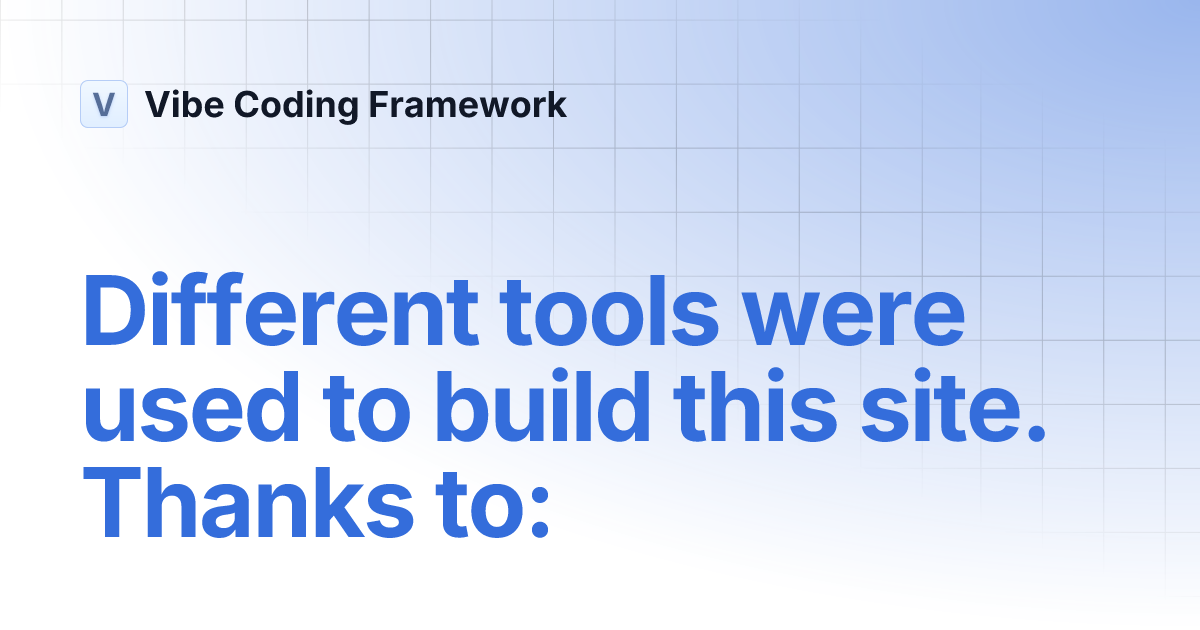 V Vibe Coding Framework

Different tools were used to build this site. Thanks to: